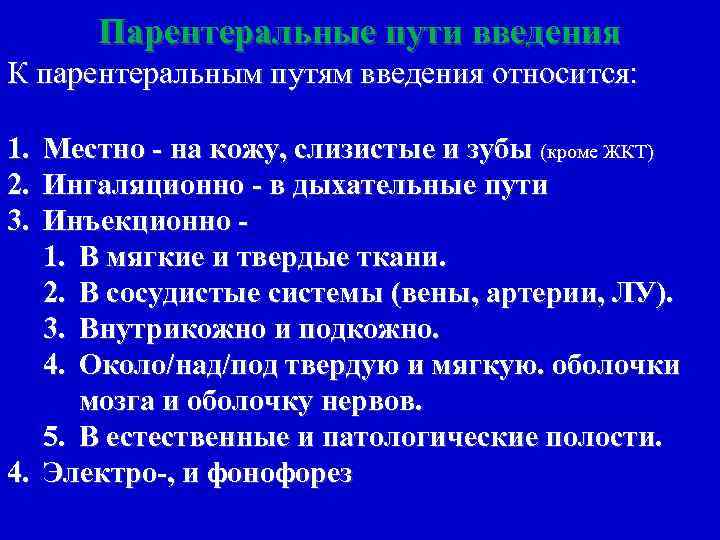 Парентеральные пути введения

К парентеральным путям введения относится:

1. Местно - на кожу, слизистые и зубы (кроме ЖКТ)
2. Ингаляционно - в дыхательные пути
3. Инъекционно -
   1. В мягкие и твердые ткани.
   2. В сосудистые системы (вены, артерии, ЛУ).
   3. Внутрикожно и подкожно.
   4. Около/над/под твердую и мягкую. оболочки мозга и оболочку нервов.
   5. В естественные и патологические полости.
4. Электро-, и фонофорез